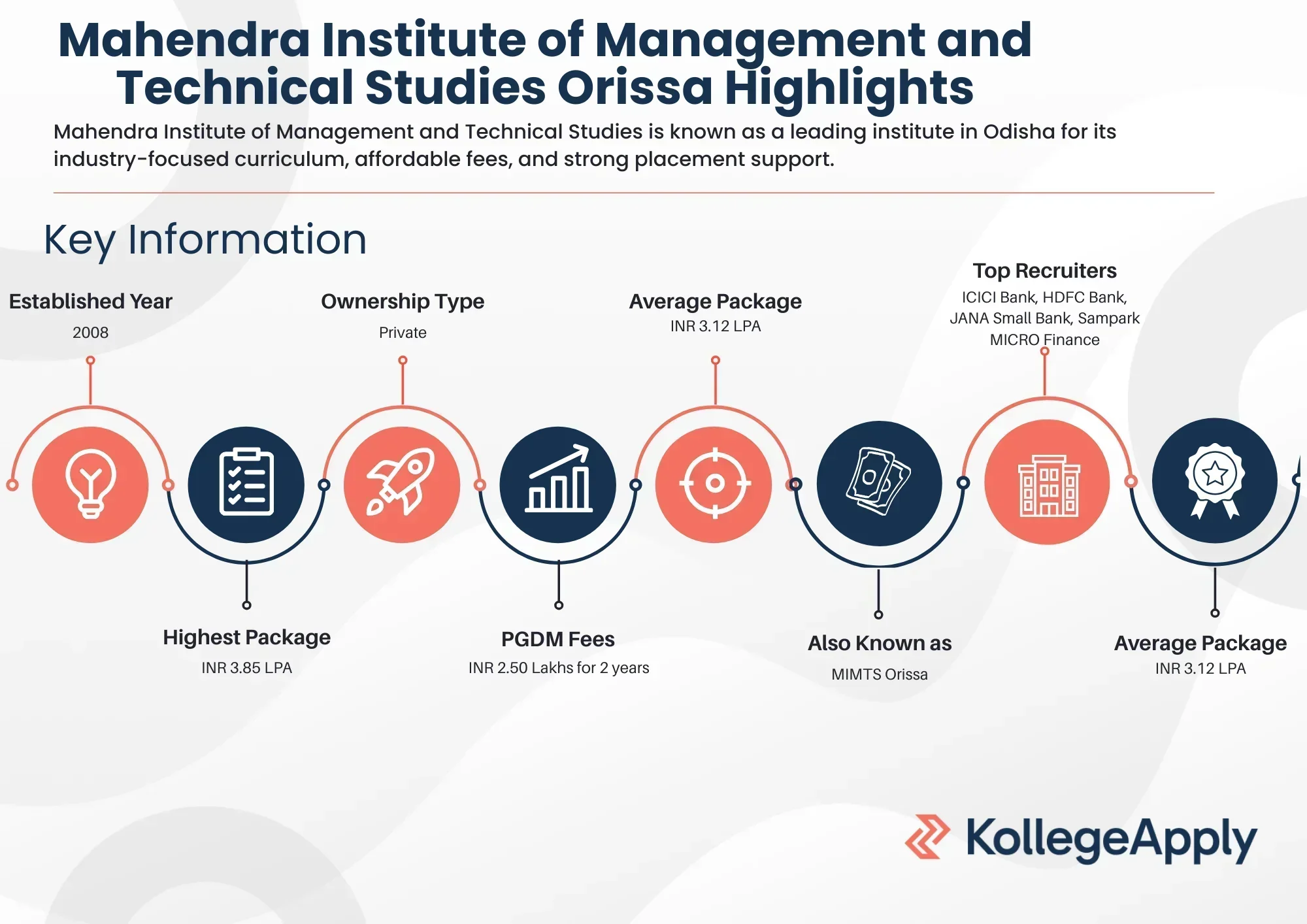 Mahendra Institute of Management and Technical Studies Orissa Highlights

Mahendra Institute of Management and Technical Studies is known as a leading institute in Odisha for its industry-focused curriculum, affordable fees, and strong placement support.

Key Information

Established Year
2008

Highest Package
INR 3.85 LPA

Ownership Type
Private

PGDM Fees
INR 2.50 Lakhs for 2 years

Average Package
INR 3.12 LPA

Also Known as
MIMTS Orissa

Top Recruiters
ICICI Bank, HDFC Bank, JANA Small Bank, Sampark MICRO Finance

Average Package
INR 3.12 LPA

KollegeApply